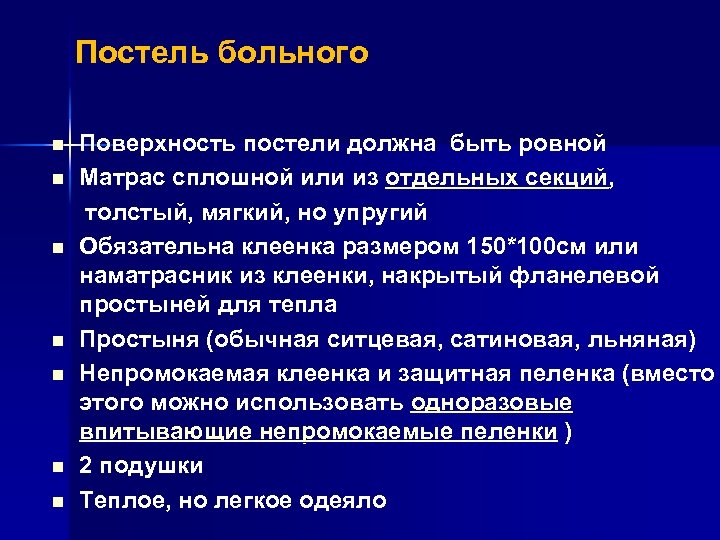 Постель больного

■ Поверхность постели должна быть ровной
■ Матрас сплошной или из отдельных секций, толстый, мягкий, но упругий
■ Обязательна клеенка размером 150*100см или наматрасник из клеенки, накрытый фланелевой простыней для тепла
■ Простыня (обычная ситцевая, сатиновая, льняная)
■ Непромокаемая клеенка и защитная пеленка (вместо этого можно использовать одноразовые впитывающие непромокаемые пеленки )
■ 2 подушки
■ Теплое, но легкое одеяло